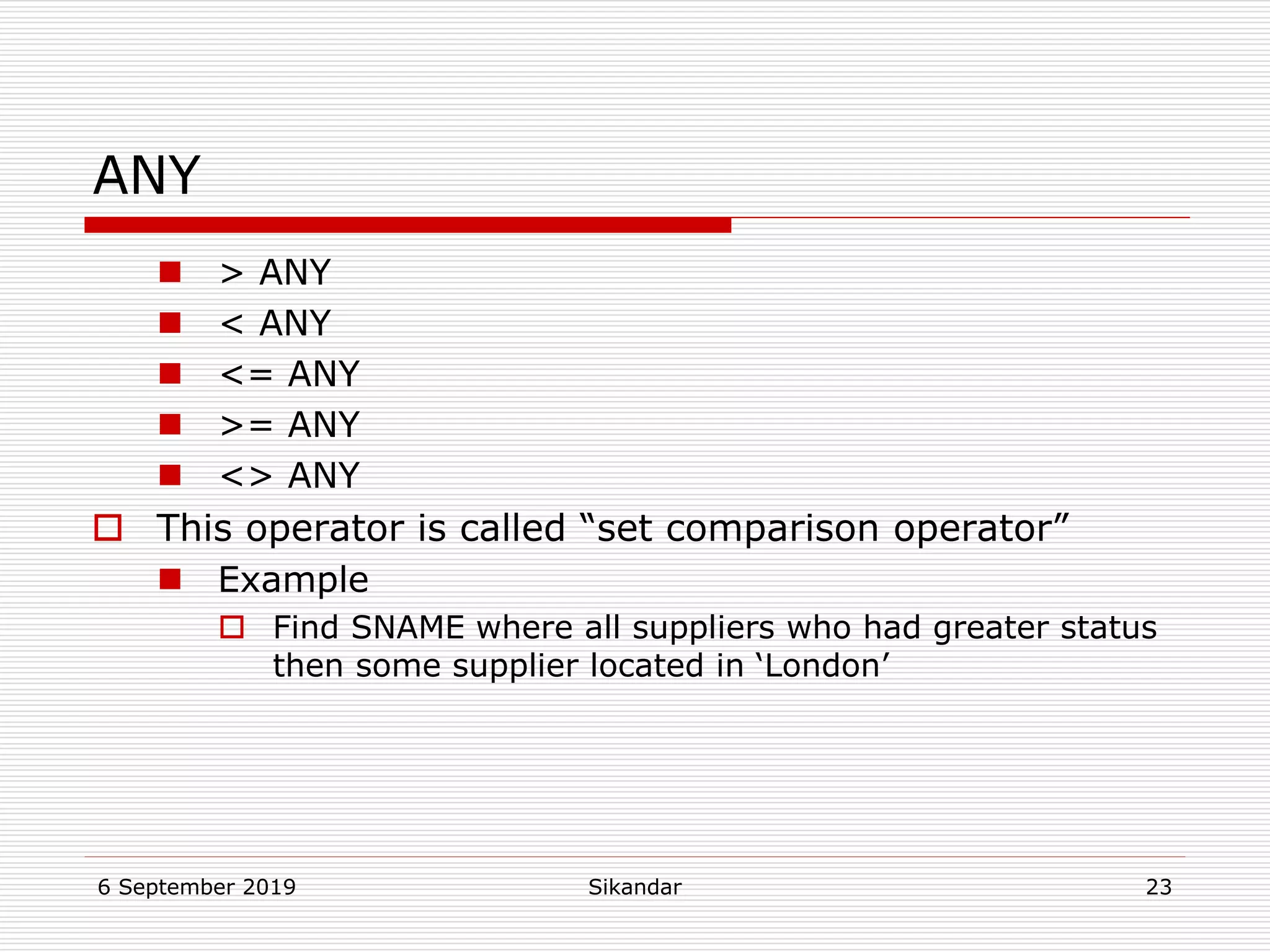 ANY

> ANY
< ANY
<= ANY
>= ANY
<> ANY

This operator is called “set comparison operator”

Example

Find SNAME where all suppliers who had greater status then some supplier located in ‘London’

6 September 2019 Sikandar 23